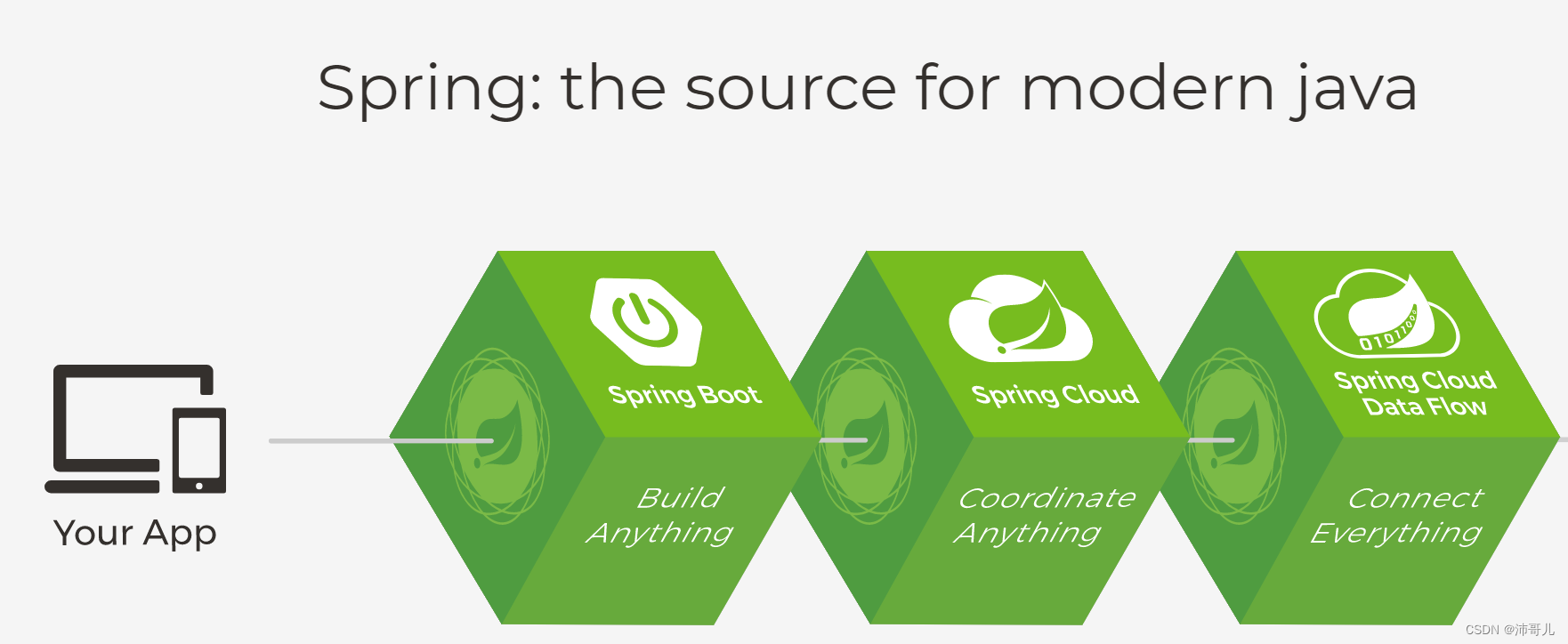 Spring: the source for modern java

Your App

Spring Boot

Build Anything

Spring Cloud

Coordinate Anything

0101100

Spring Cloud Data Flow

Connect Everything

CSDN @沛哥儿